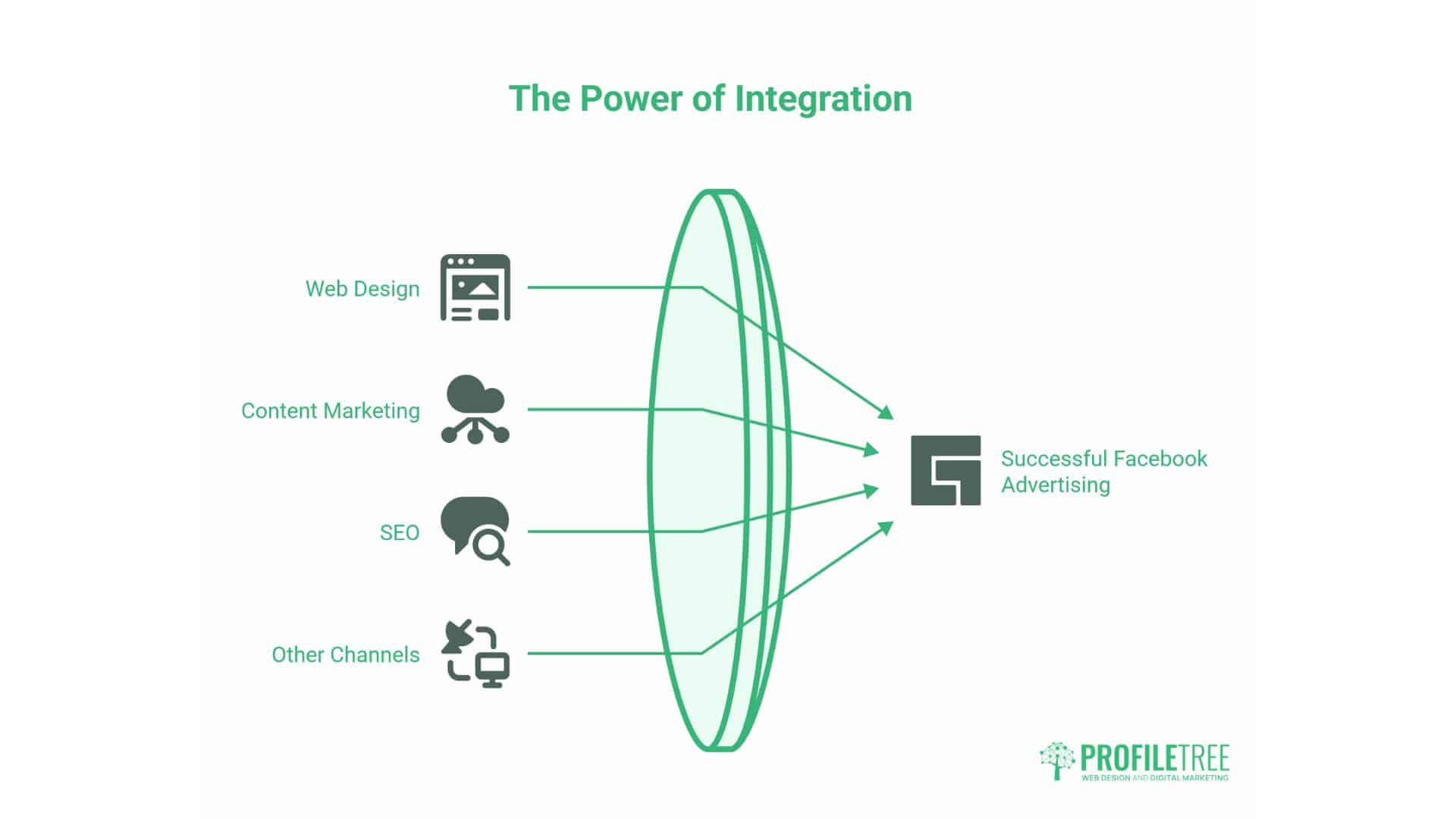 The Power of Integration

Web Design

Content Marketing

SEO

Other Channels

Successful Facebook Advertising

PROFILETREE
WEB DESIGN AND DIGITAL MARKETING